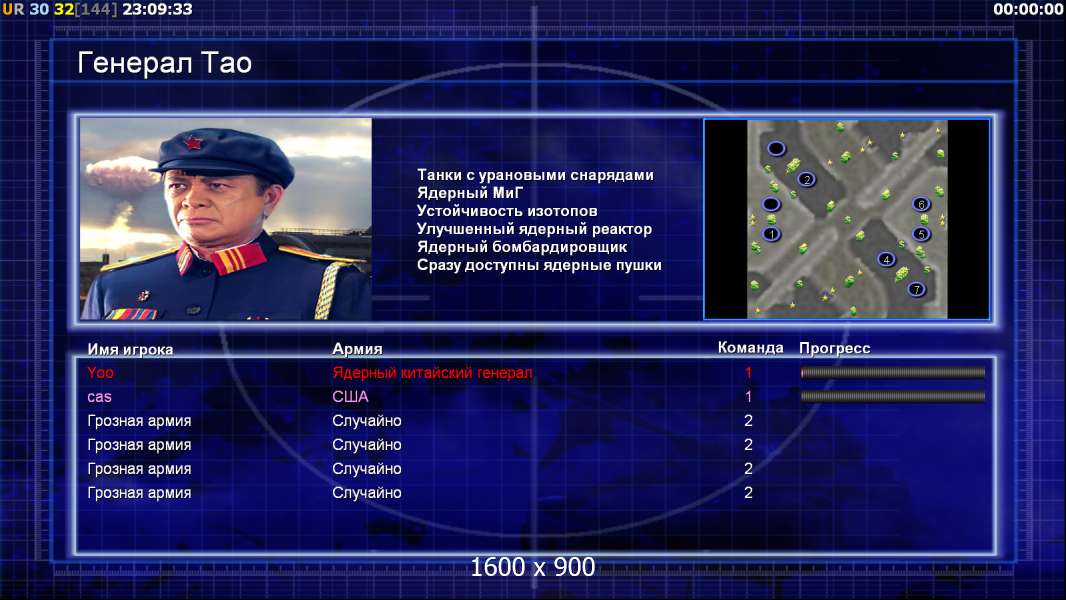 UR 30 32[144] 23:09:33

00:00:00

Генерал Тао

Танки с урановыми снарядами
Ядерный МиГ
Устойчивость изотопов
Улучшенный ядерный реактор
Ядерный бомбардировщик
Сразу доступны ядерные пушки

2
6
1
5
4
7

| Имя игрока | Армия | Команда | Прогресс |
|---|---|---|---|
| Yoo | Ядерный китайский генерал | 1 | |
| cas | США | 1 | |
| Грозная армия | Случайно | 2 | |
| Грозная армия | Случайно | 2 | |
| Грозная армия | Случайно | 2 | |
| Грозная армия | Случайно | 2 | |

1600 x 900